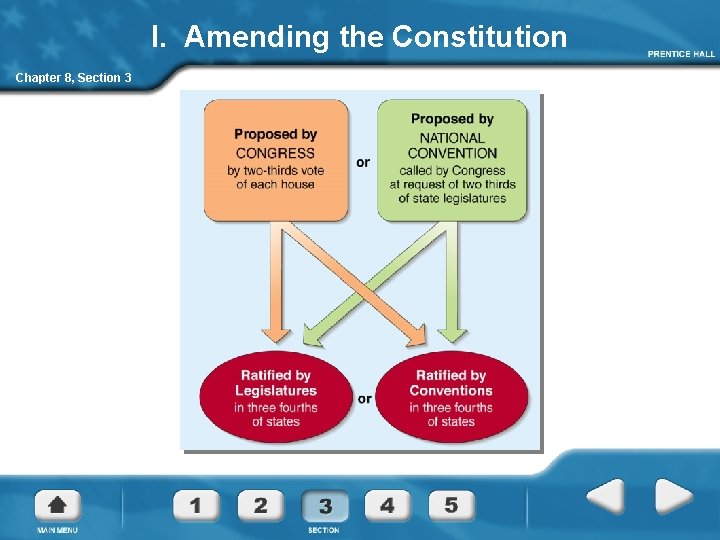 I. Amending the Constitution

PRENTICE HALL

Chapter 8, Section 3

Proposed by
CONGRESS
by two-thirds vote of each house

or

Proposed by
NATIONAL CONVENTION
called by Congress at request of two thirds of state legislatures

Ratified by Legislatures
in three fourths of states

or

Ratified by Conventions
in three fourths of states

MAIN MENU

1 2 3 4 5

SECTION